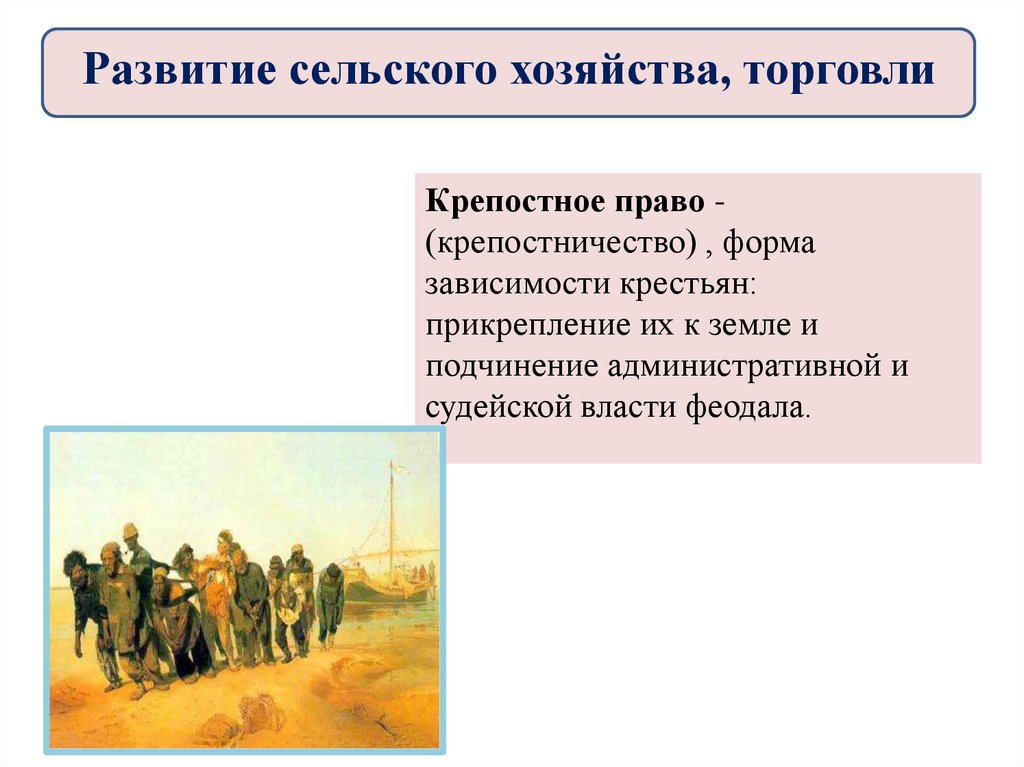 Развитие сельского хозяйства, торговли

Крепостное право - (крепостничество) , форма зависимости крестьян: прикрепление их к земле и подчинение административной и судейской власти феодала.